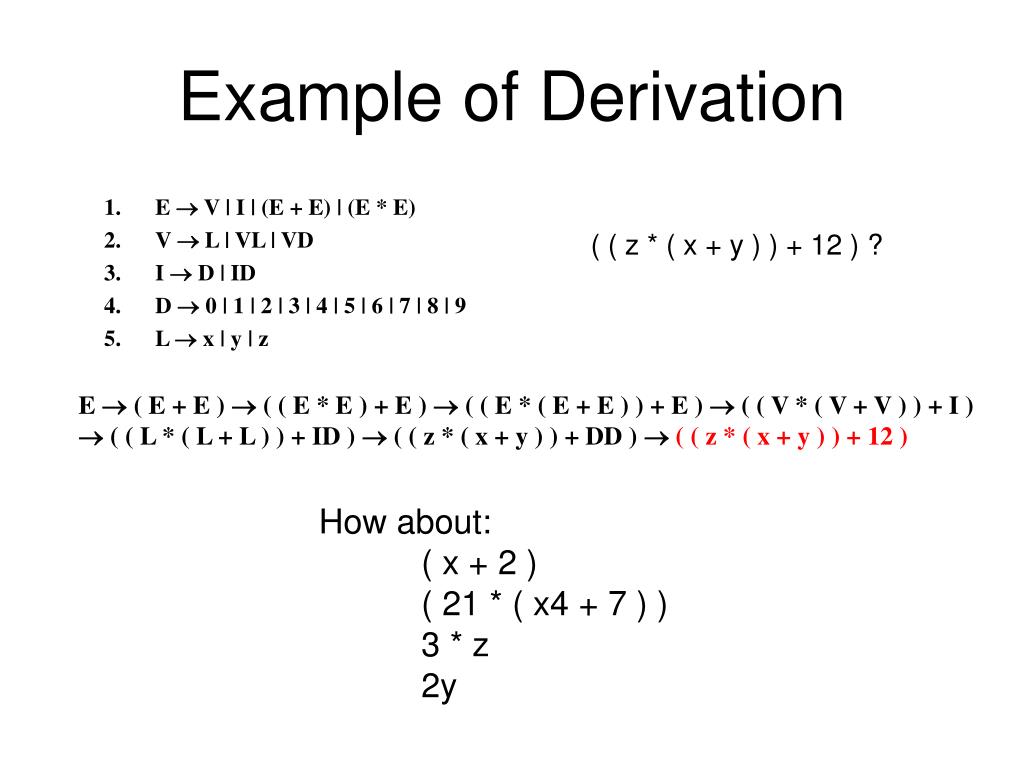 Example of Derivation

1. E → V | I | (E + E) | (E * E)
2. V → L | VL | VD
3. I → D | ID
4. D → 0 | 1 | 2 | 3 | 4 | 5 | 6 | 7 | 8 | 9
5. L → x | y | z

( ( z * ( x + y ) ) + 12 ) ?

E → ( E + E ) → ( ( E * E ) + E ) → ( ( E * ( E + E ) ) + E ) → ( ( V * ( V + V ) ) + I ) → ( ( L * ( L + L ) ) + ID ) → ( ( z * ( x + y ) ) + DD ) → ( ( z * ( x + y ) ) + 12 )

How about:
( x + 2 )
( 21 * ( x4 + 7 ) )
3 * z
2y